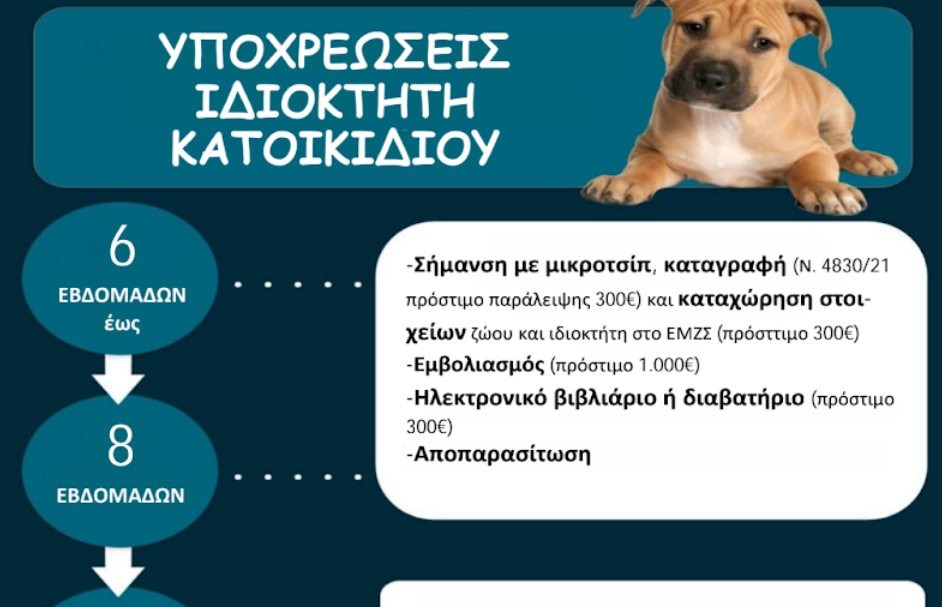 ΥΠΟΧΡΕΩΣΕΙΣ ΙΔΙΟΚΤΗΤΗ ΚΑΤΟΙΚΙΔΙΟΥ

6 ΕΒΔΟΜΑΔΩΝ έως

8 ΕΒΔΟΜΑΔΩΝ

-Σήμανση με μικροτσίπ, καταγραφή (Ν. 4830/21 πρόστιμο παράλειψης 300€) και καταχώρηση στοιχείων ζώου και ιδιοκτήτη στο ΕΜΖΣ (πρόσττιμο 300€)
-Εμβολιασμός (πρόστιμο 1.000€)
-Ηλεκτρονικό βιβλιάριο ή διαβατήριο (πρόστιμο 300€)
-Αποπαρασίτωση